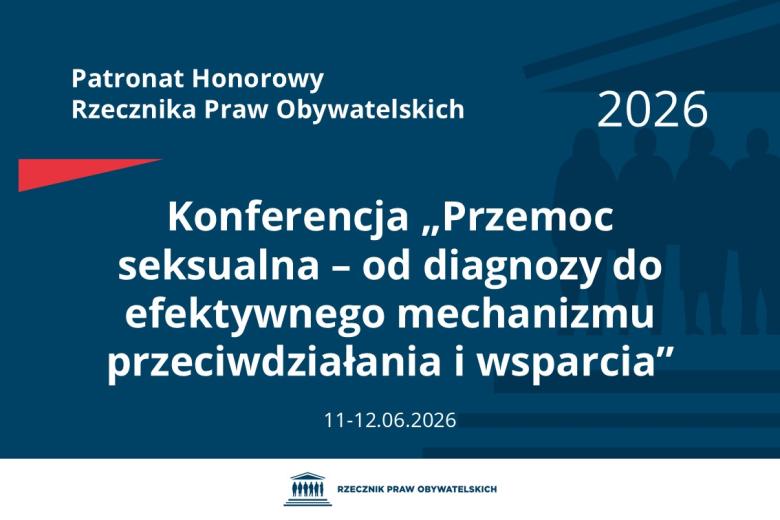 Patronat Honorowy
Rzecznika Praw Obywatelskich

2026

Konferencja „Przemoc seksualna – od diagnozy do efektywnego mechanizmu przeciwdziałania i wsparcia”

11-12.06.2026

RZECZNIK PRAW OBYWATELSKICH